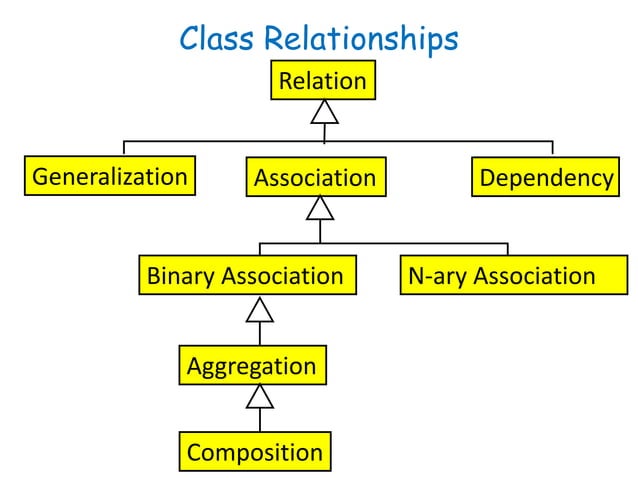 Class Relationships

Relation

Generalization

Association

Dependency

Binary Association

N-ary Association

Aggregation

Composition